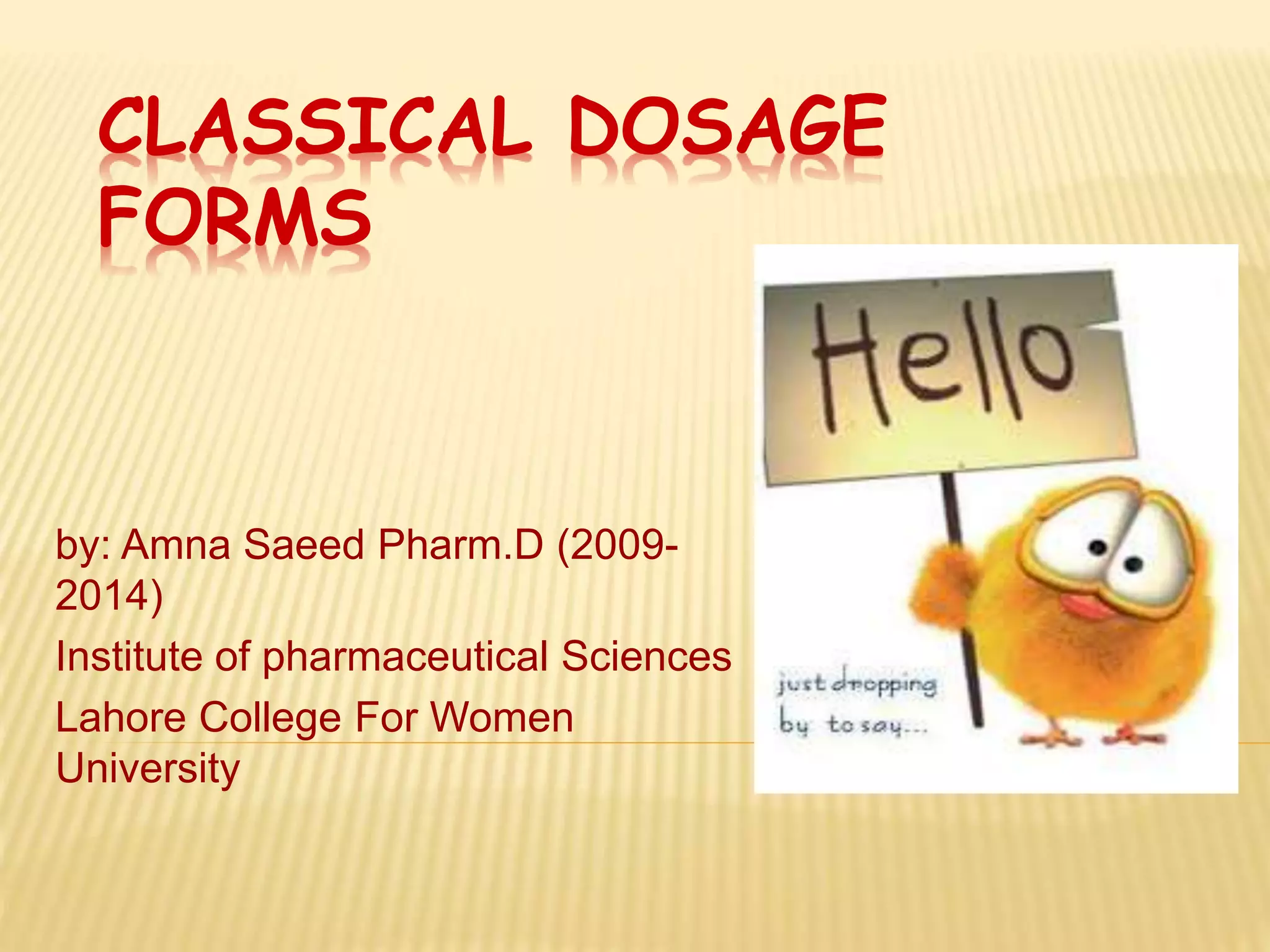 CLASSICAL DOSAGE FORMS

by: Amna Saeed Pharm.D (2009-2014)

Institute of pharmaceutical Sciences

Lahore College For Women University

Hello

just dropping by to say...